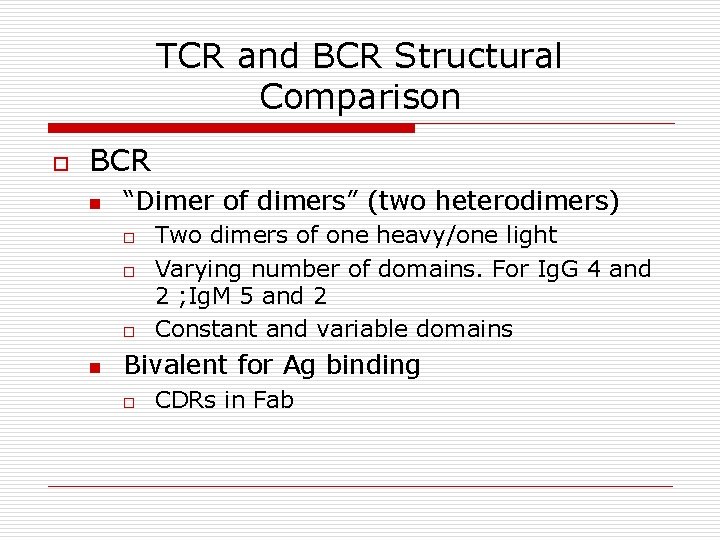 TCR and BCR Structural Comparison

BCR

“Dimer of dimers” (two heterodimers)

Two dimers of one heavy/one light

Varying number of domains. For IgG 4 and 2 ;IgM 5 and 2

Constant and variable domains

Bivalent for Ag binding

CDRs in Fab